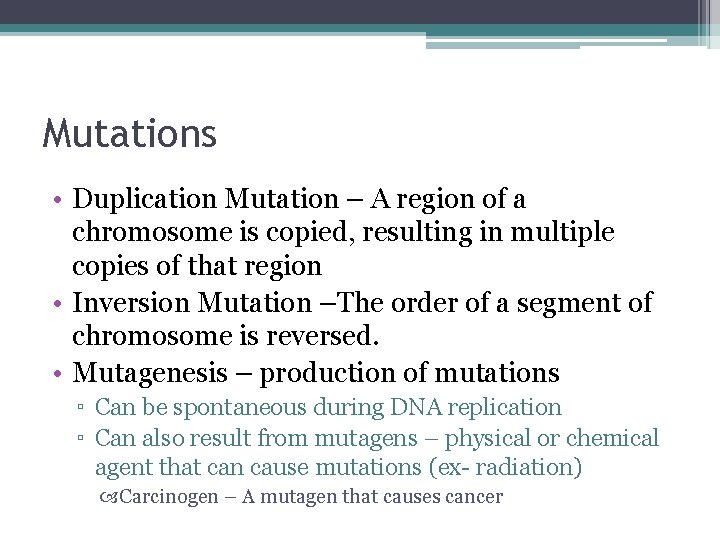 Mutations

• Duplication Mutation – A region of a chromosome is copied, resulting in multiple copies of that region
• Inversion Mutation –The order of a segment of chromosome is reversed.
• Mutagenesis – production of mutations
▫ Can be spontaneous during DNA replication
▫ Can also result from mutagens – physical or chemical agent that can cause mutations (ex- radiation)
Carcinogen – A mutagen that causes cancer